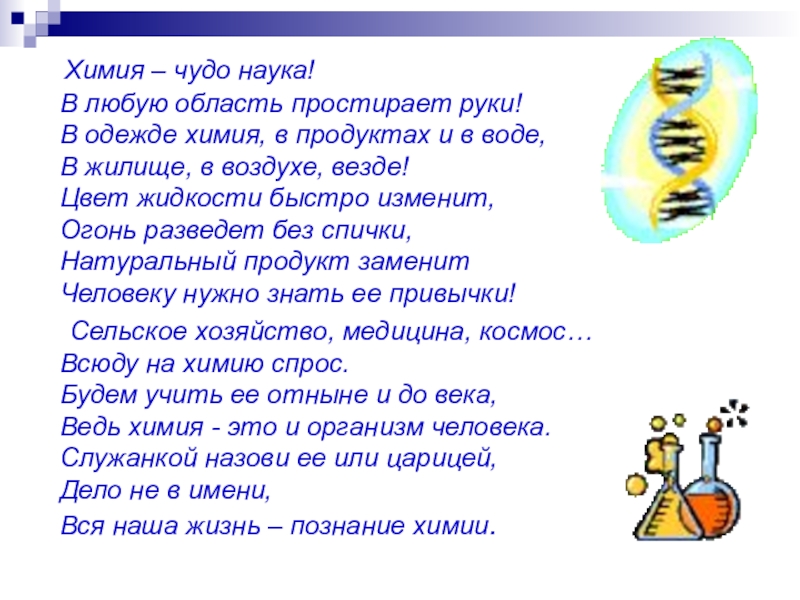 Химия – чудо наука!
В любую область простирает руки!
В одежде химия, в продуктах и в воде,
В жилище, в воздухе, везде!
Цвет жидкости быстро изменит,
Огонь разведет без спички,
Натуральный продукт заменит
Человеку нужно знать ее привычки!

Сельское хозяйство, медицина, космос…
Всюду на химию спрос.
Будем учить ее отныне и до века,
Ведь химия - это и организм человека.
Служанкой назови ее или царицей,
Дело не в имени,
Вся наша жизнь – познание химии.